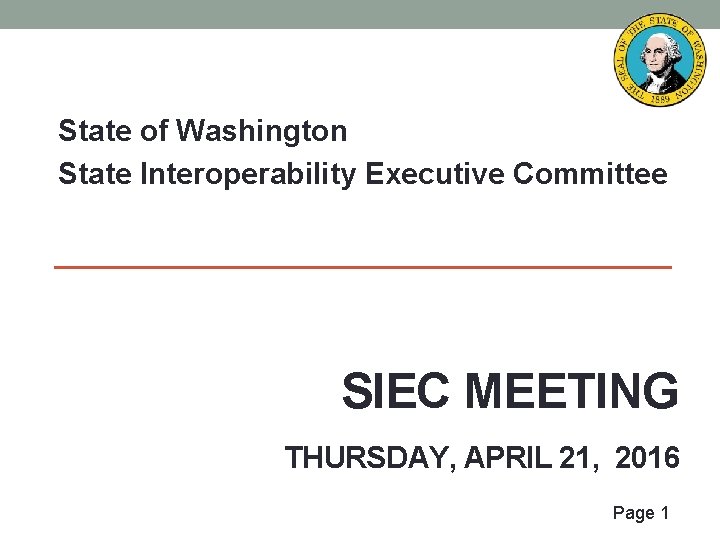 THE SEAL OF THE STATE OF WASHINGTON 1889

State of Washington
State Interoperability Executive Committee

SIEC MEETING

THURSDAY, APRIL 21, 2016

Page 1